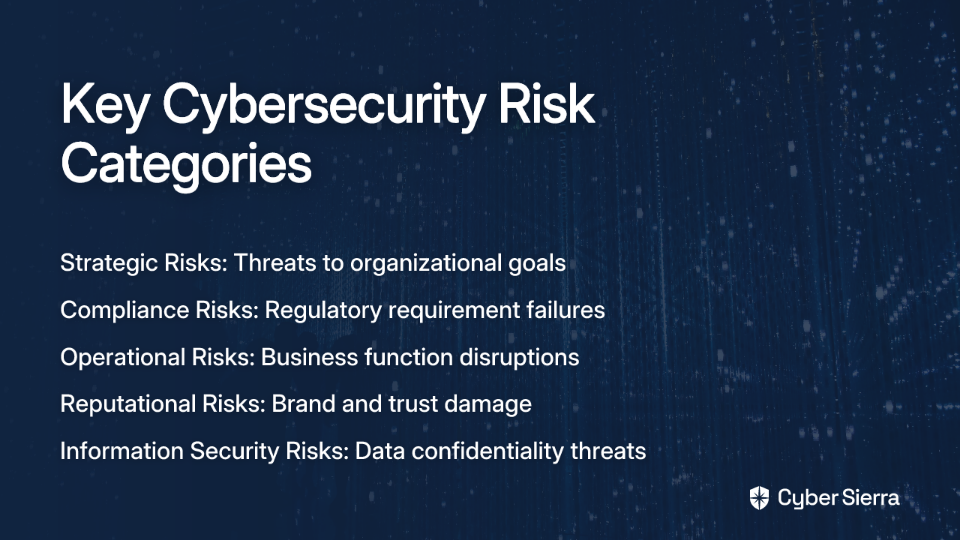 Key Cybersecurity Risk Categories

Strategic Risks: Threats to organizational goals

Compliance Risks: Regulatory requirement failures

Operational Risks: Business function disruptions

Reputational Risks: Brand and trust damage

Information Security Risks: Data confidentiality threats

Cyber Sierra